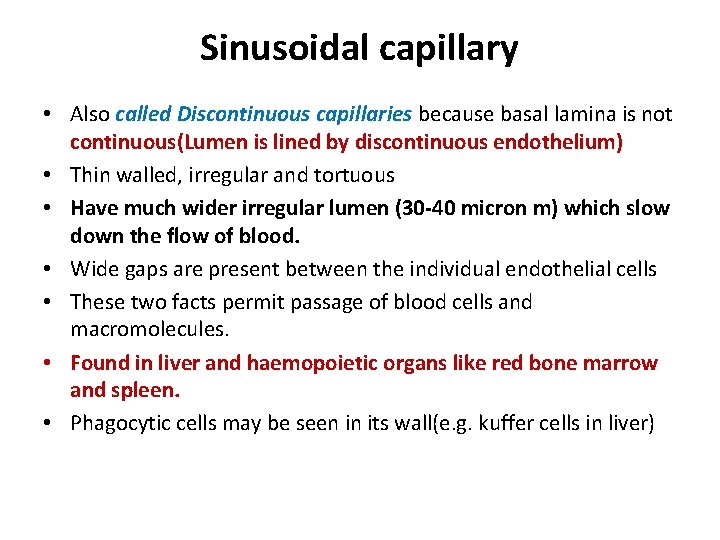 Sinusoidal capillary

• Also called Discontinuous capillaries because basal lamina is not continuous(Lumen is lined by discontinuous endothelium)
• Thin walled, irregular and tortuous
• Have much wider irregular lumen (30-40 micron m) which slow down the flow of blood.
• Wide gaps are present between the individual endothelial cells
• These two facts permit passage of blood cells and macromolecules.
• Found in liver and haemopoietic organs like red bone marrow and spleen.
• Phagocytic cells may be seen in its wall(e.g. kuffer cells in liver)